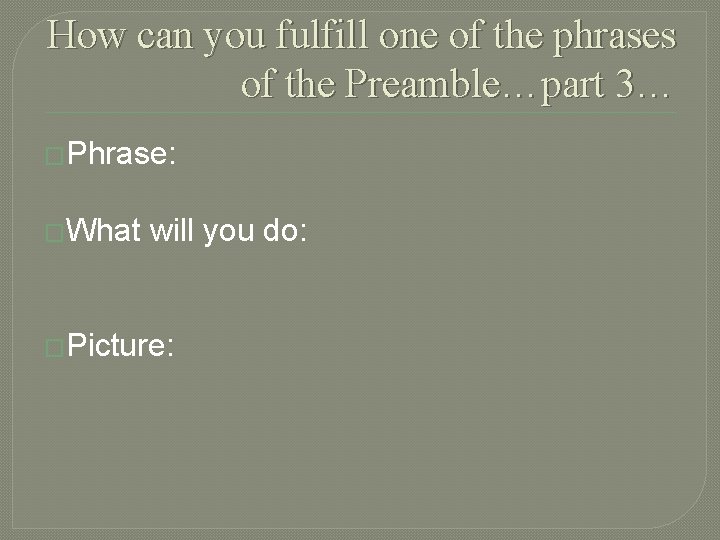 How can you fulfill one of the phrases of the Preamble…part 3…

Phrase:

What will you do:

Picture: